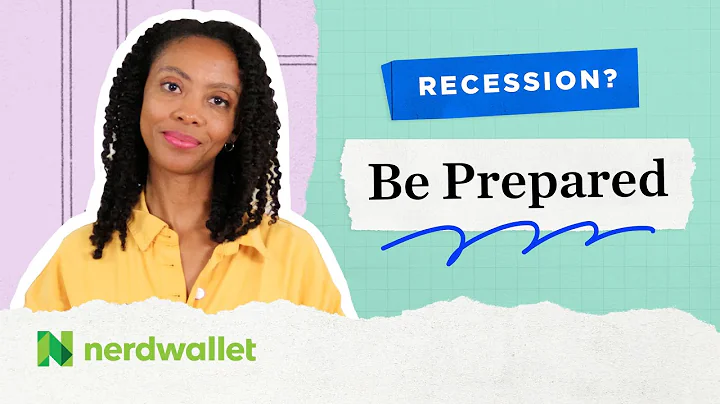 RECESSION?

Be Prepared

nerdwallet